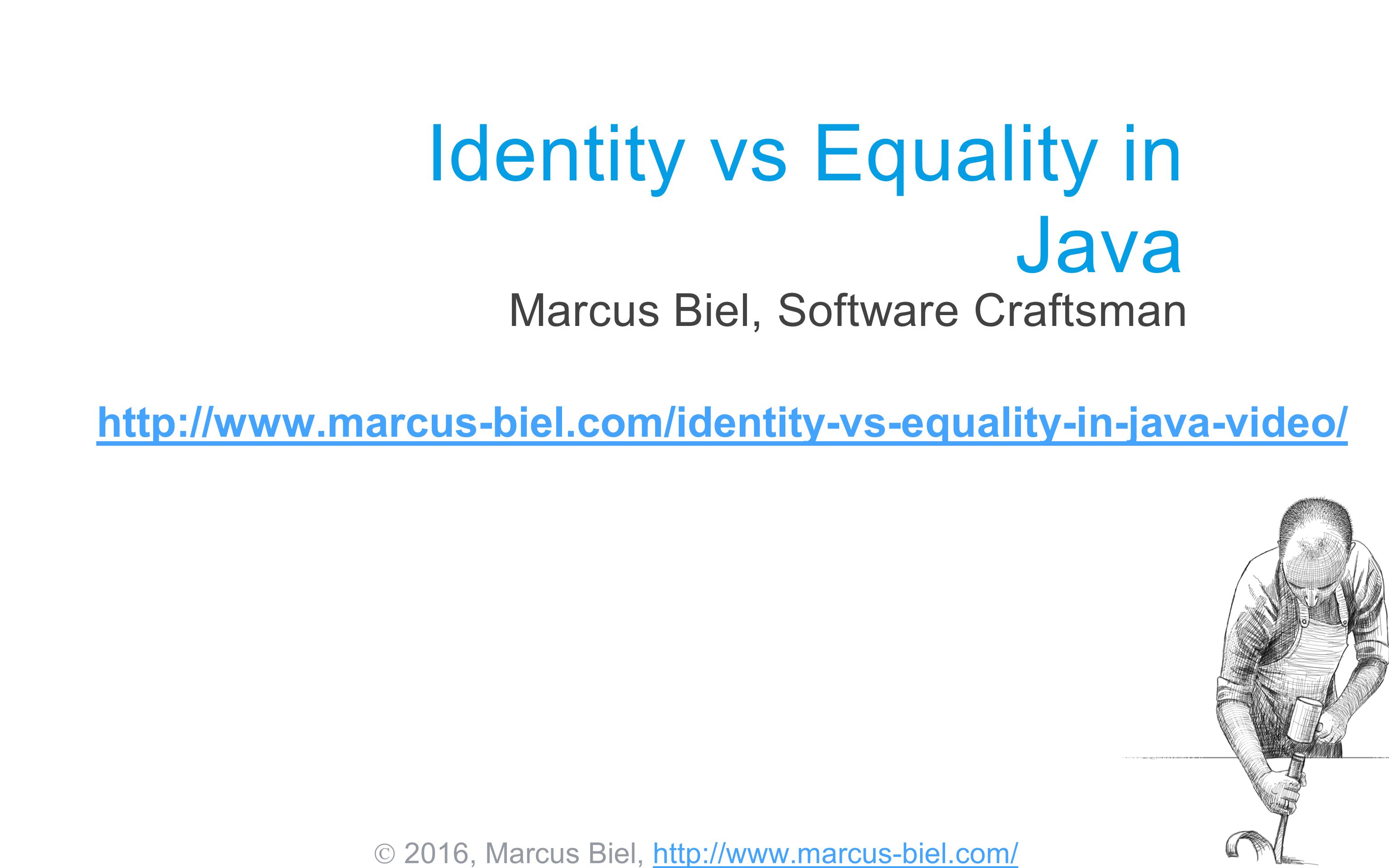 Identity vs Equality in Java

Marcus Biel, Software Craftsman

http://www.marcus-biel.com/identity-vs-equality-in-java-video/

© 2016, Marcus Biel, http://www.marcus-biel.com/